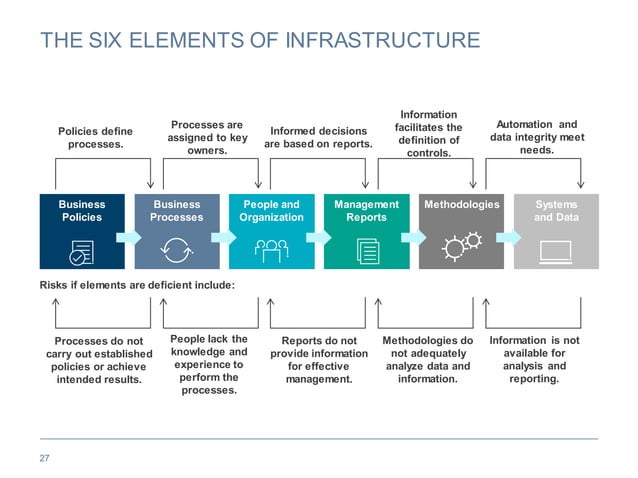 THE SIX ELEMENTS OF INFRASTRUCTURE

Policies define processes.

Processes are assigned to key owners.

Informed decisions are based on reports.

Information facilitates the definition of controls.

Automation and data integrity meet needs.

Business Policies

Business Processes

People and Organization

Management Reports

Methodologies

Systems and Data

Risks if elements are deficient include:

Processes do not carry out established policies or achieve intended results.

People lack the knowledge and experience to perform the processes.

Reports do not provide information for effective management.

Methodologies do not adequately analyze data and information.

Information is not available for analysis and reporting.

27